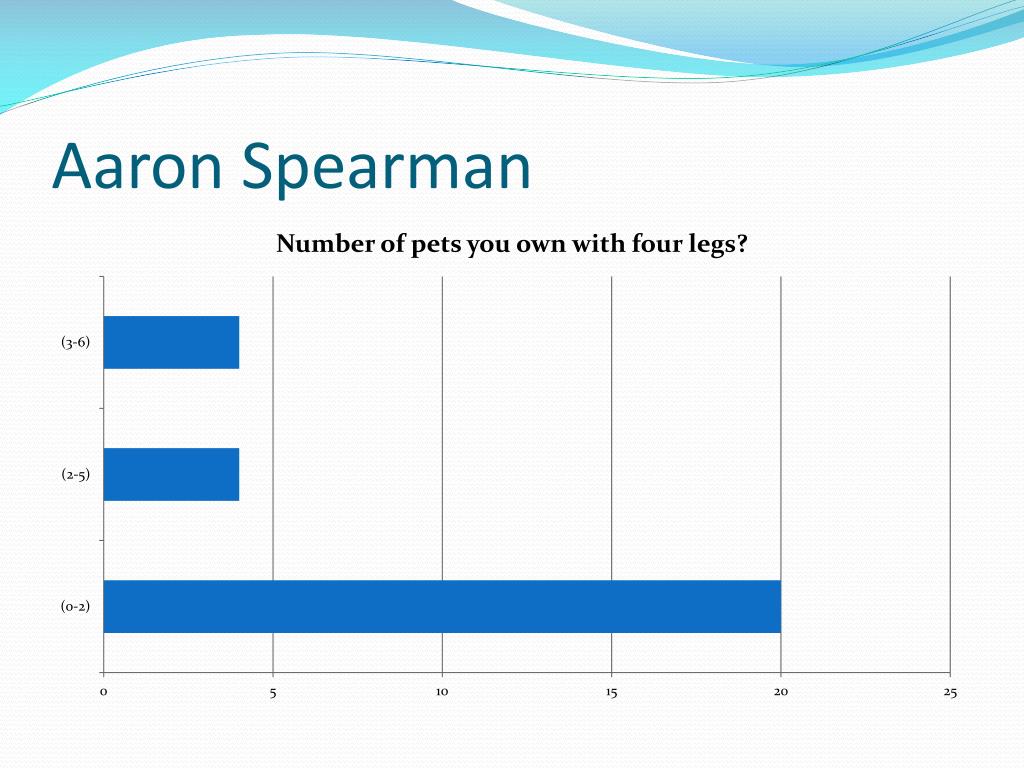 Aaron Spearman

Number of pets you own with four legs?

(3-6)

(2-5)

(0-2)

0 5 10 15 20 25